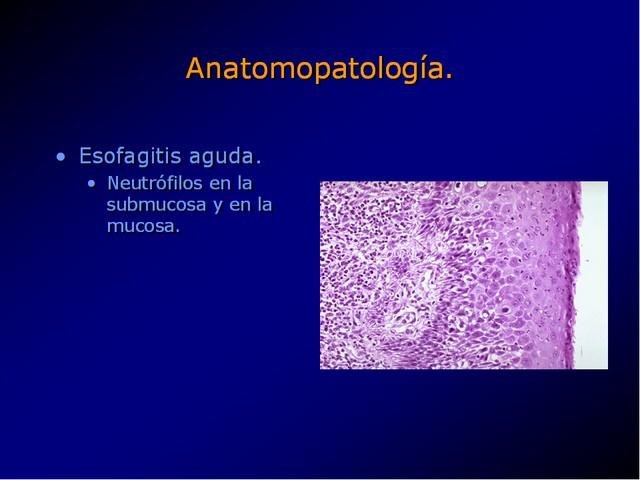 Anatomopatología.

• Esofagitis aguda.
  • Neutrófilos en la submucosa y en la mucosa.